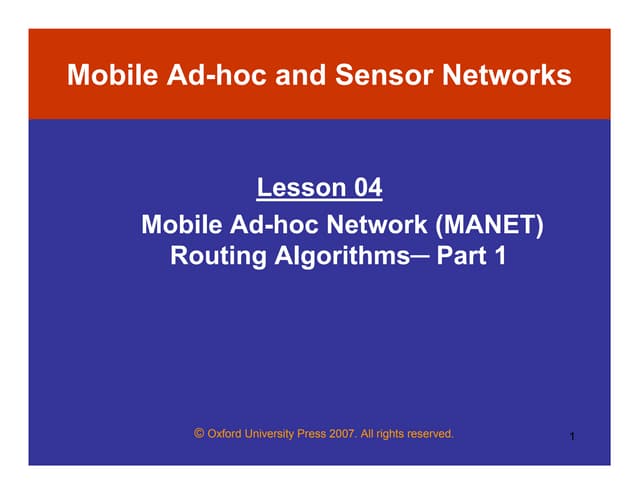 Mobile Ad-hoc and Sensor Networks

Lesson 04

Mobile Ad-hoc Network (MANET) Routing Algorithms─ Part 1

© Oxford University Press 2007. All rights reserved.

1